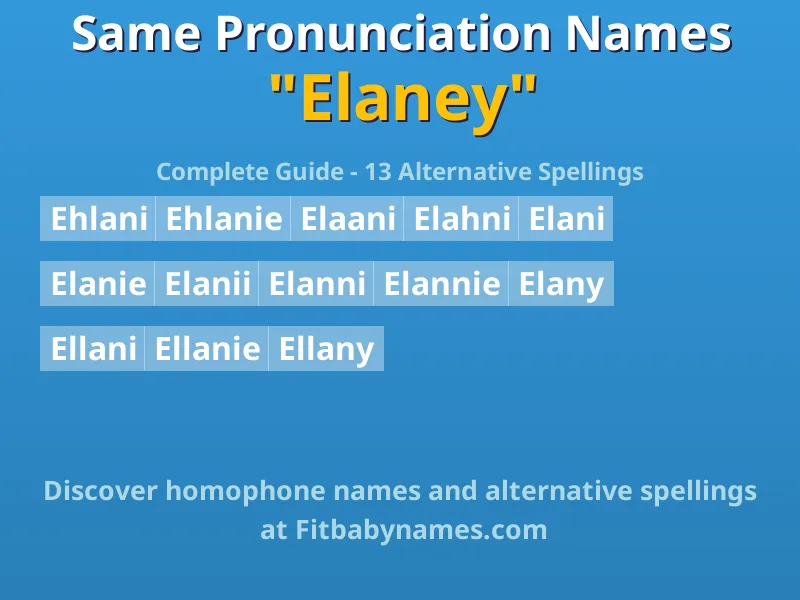 Same Pronunciation Names
"Elaney"

Complete Guide - 13 Alternative Spellings

Ehlani Ehlanie Elaani Elahni Elani

Elanie Elanii Elanni Elannie Elany

Ellani Ellanie Ellany

Discover homophone names and alternative spellings at Fitbabynames.com